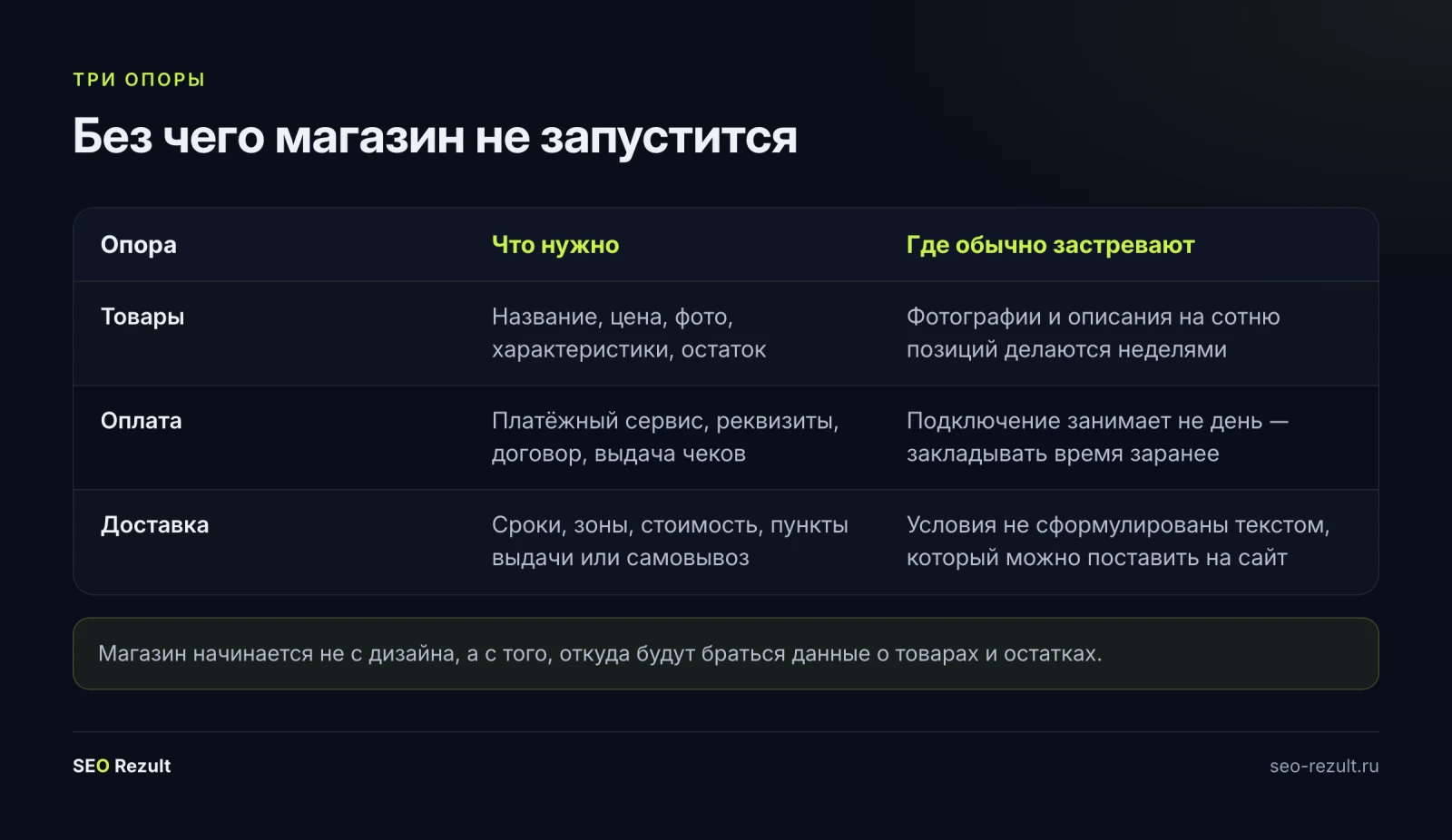 ТРИ ОПОРЫ

Без чего магазин не запустится

| Опора | Что нужно | Где обычно застревают |
|---|---|---|
| Товары | Название, цена, фото, характеристики, остаток | Фотографии и описания на сотню позиций делаются неделями |
| Оплата | Платёжный сервис, реквизиты, договор, выдача чеков | Подключение занимает не день — закладывать время заранее |
| Доставка | Сроки, зоны, стоимость, пункты выдачи или самовывоз | Условия не сформулированы текстом, который можно поставить на сайт |

Магазин начинается не с дизайна, а с того, откуда будут браться данные о товарах и остатках.

SEO Rezult

seo-rezult.ru